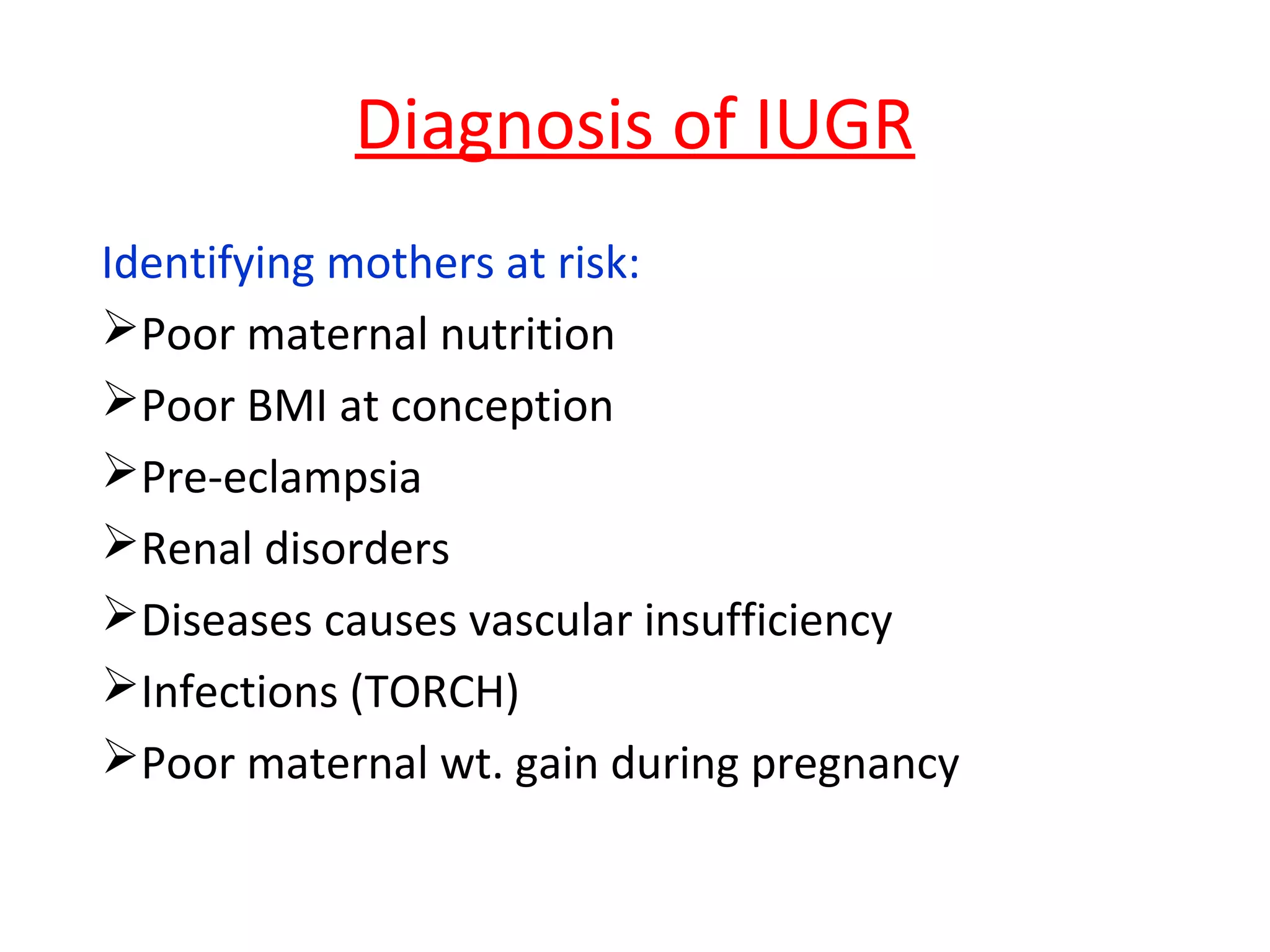 Diagnosis of IUGR

Identifying mothers at risk:

➢Poor maternal nutrition

➢Poor BMI at conception

➢Pre-eclampsia

➢Renal disorders

➢Diseases causes vascular insufficiency

➢Infections (TORCH)

➢Poor maternal wt. gain during pregnancy